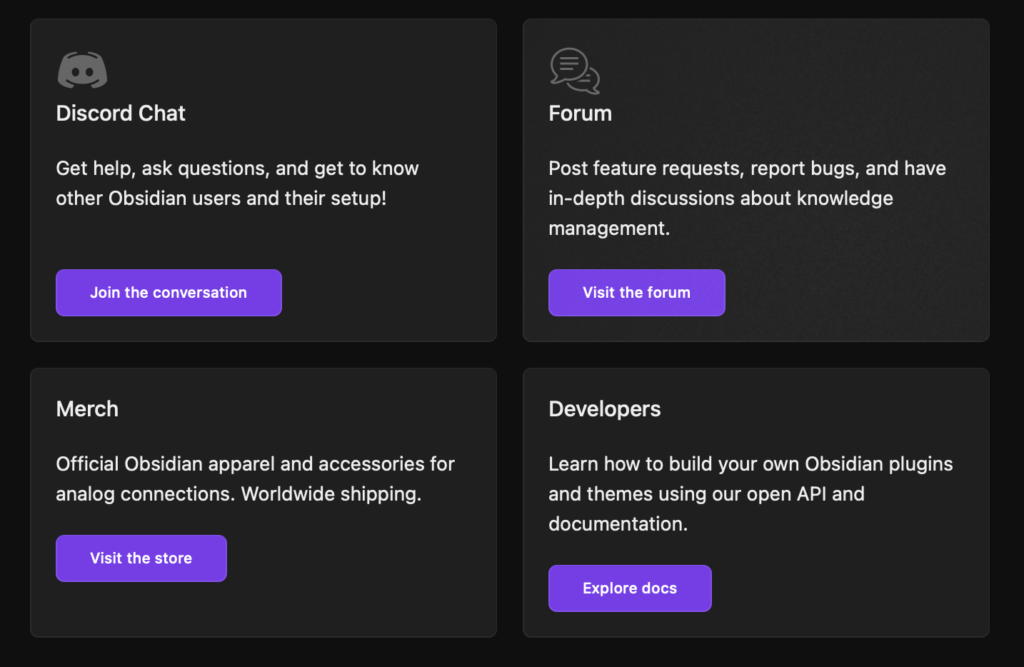 Discord Chat

Get help, ask questions, and get to know other Obsidian users and their setup!

Join the conversation

Forum

Post feature requests, report bugs, and have in-depth discussions about knowledge management.

Visit the forum

Merch

Official Obsidian apparel and accessories for analog connections. Worldwide shipping.

Visit the store

Developers

Learn how to build your own Obsidian plugins and themes using our open API and documentation.

Explore docs